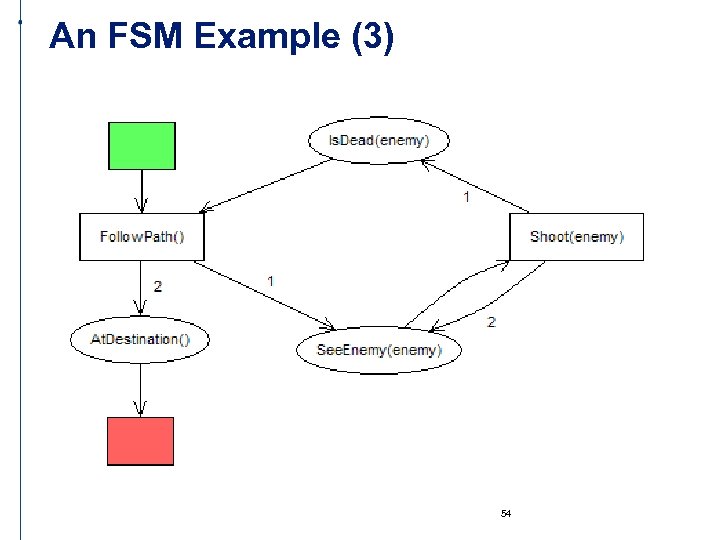 An FSM Example (3)

IsDead(enemy)

1

FollowPath()

Shoot(enemy)

2

1

2

AtDestination()

SeeEnemy(enemy)

54